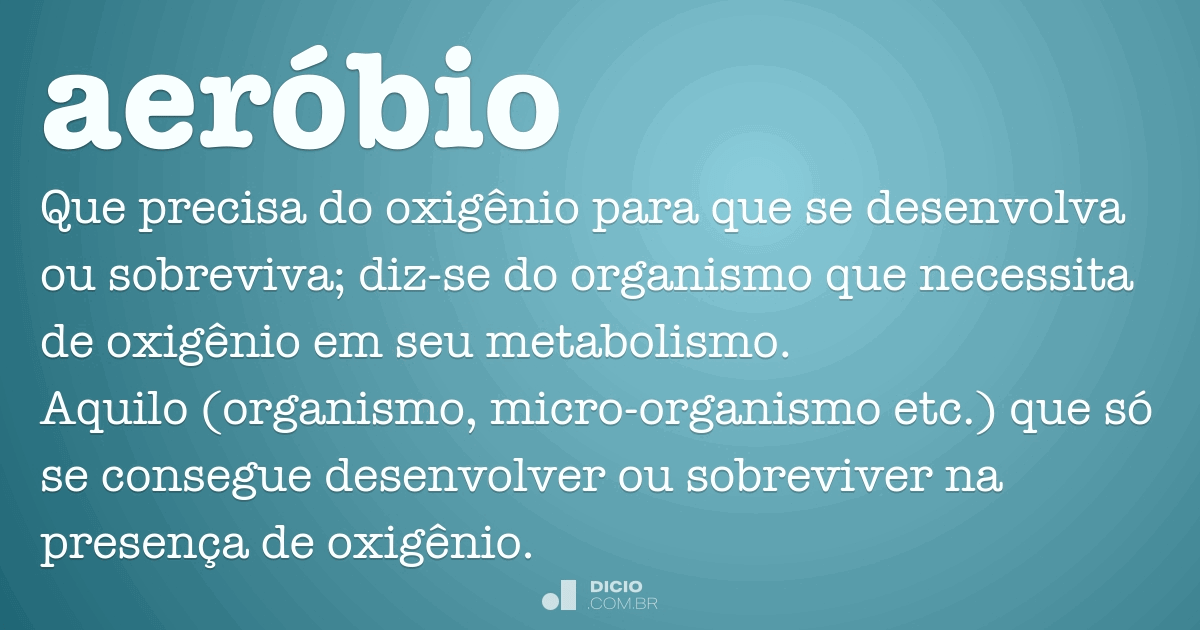 aeróbio

Que precisa do oxigênio para que se desenvolva ou sobreviva; diz-se do organismo que necessita de oxigênio em seu metabolismo.
Aquilo (organismo, micro-organismo etc.) que só se consegue desenvolver ou sobreviver na presença de oxigênio.

DICIO .COM.BR